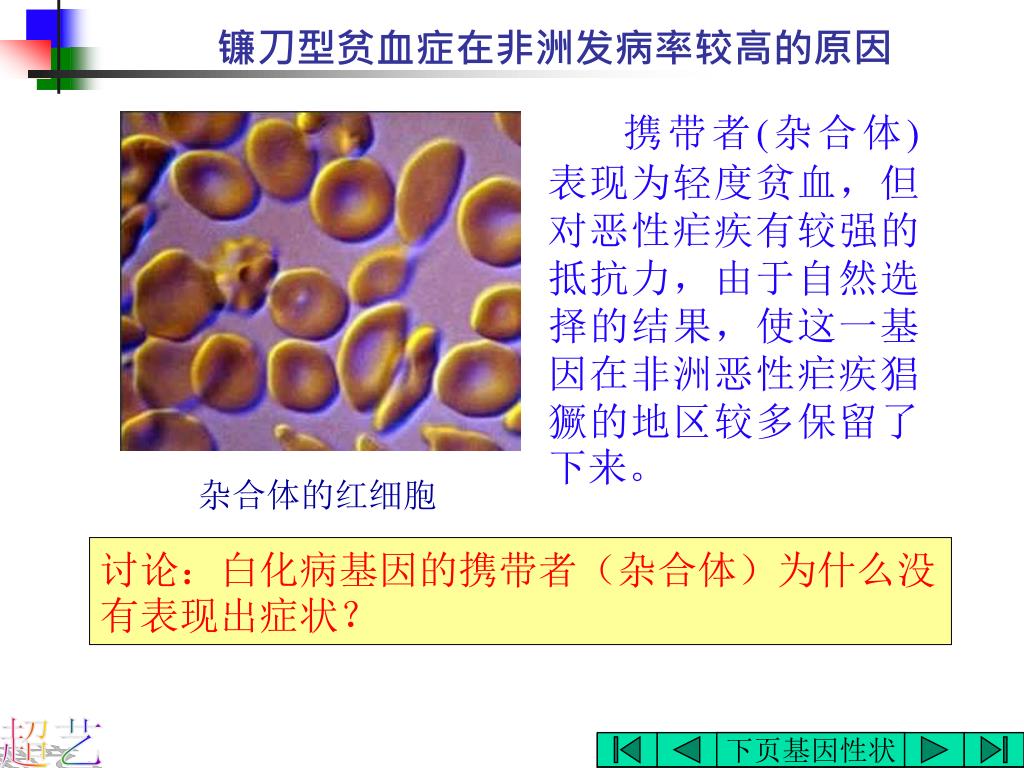 镰刀型贫血症在非洲发病率较高的原因

携带者(杂合体)表现为轻度贫血，但对恶性疟疾有较强的抵抗力，由于自然选择的结果，使这一基因在非洲恶性疟疾猖獗的地区较多保留了下来。

杂合体的红细胞

讨论：白化病基因的携带者（杂合体）为什么没有表现出症状？

超艺

下页基因性状